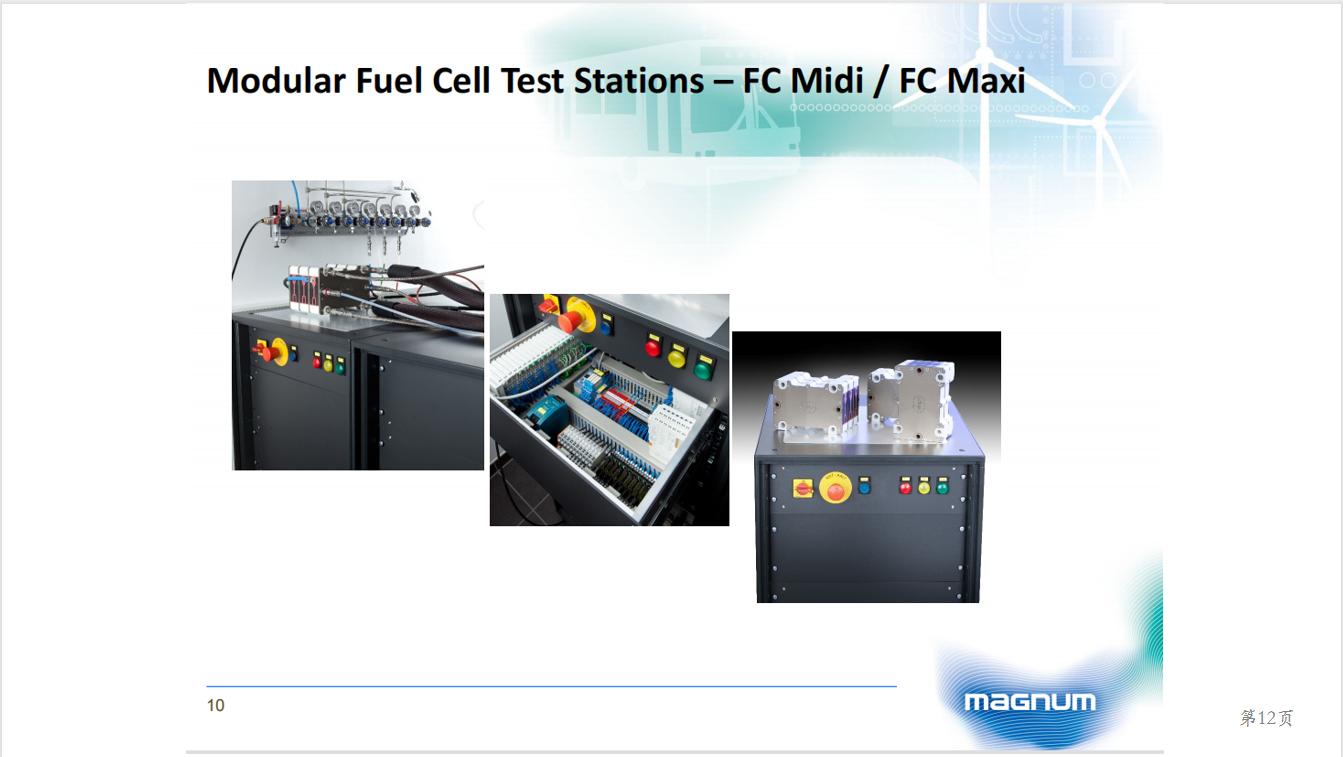 Modular Fuel Cell Test Stations – FC Midi / FC Maxi

10

magnum

第12页